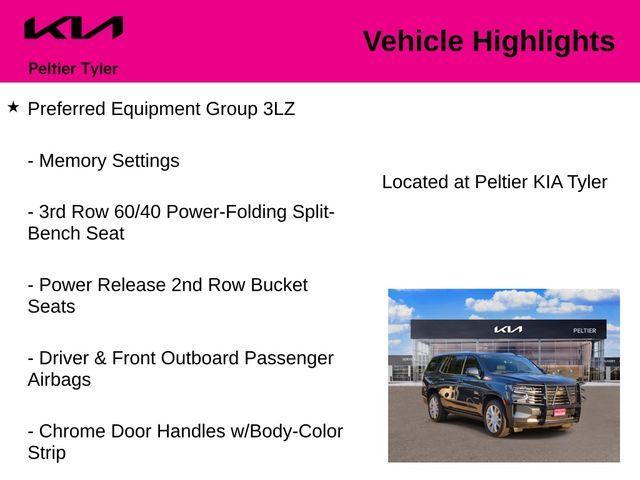 KIA

Peltier Tyler

Vehicle Highlights

★ Preferred Equipment Group 3LZ

- Memory Settings

- 3rd Row 60/40 Power-Folding Split-Bench Seat

- Power Release 2nd Row Bucket Seats

- Driver & Front Outboard Passenger Airbags

- Chrome Door Handles w/Body-Color Strip

Located at Peltier KIA Tyler

KIA PELTIER